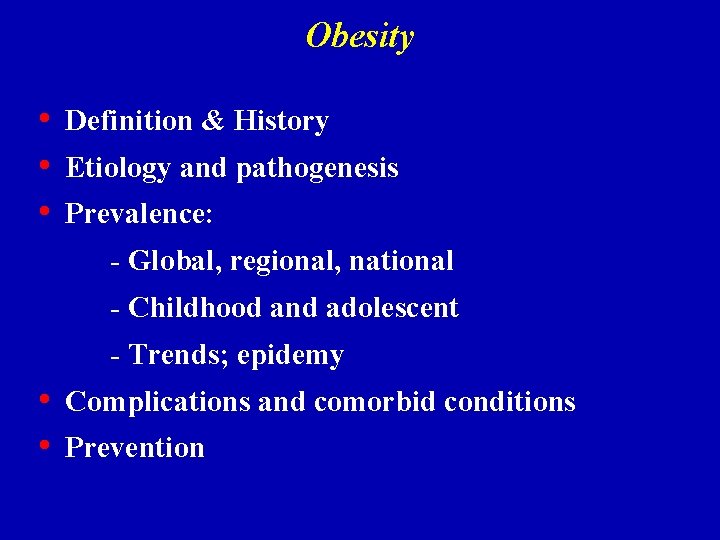 Obesity

• Definition & History
• Etiology and pathogenesis
• Prevalence:
- Global, regional, national
- Childhood and adolescent
- Trends; epidemy
• Complications and comorbid conditions
• Prevention